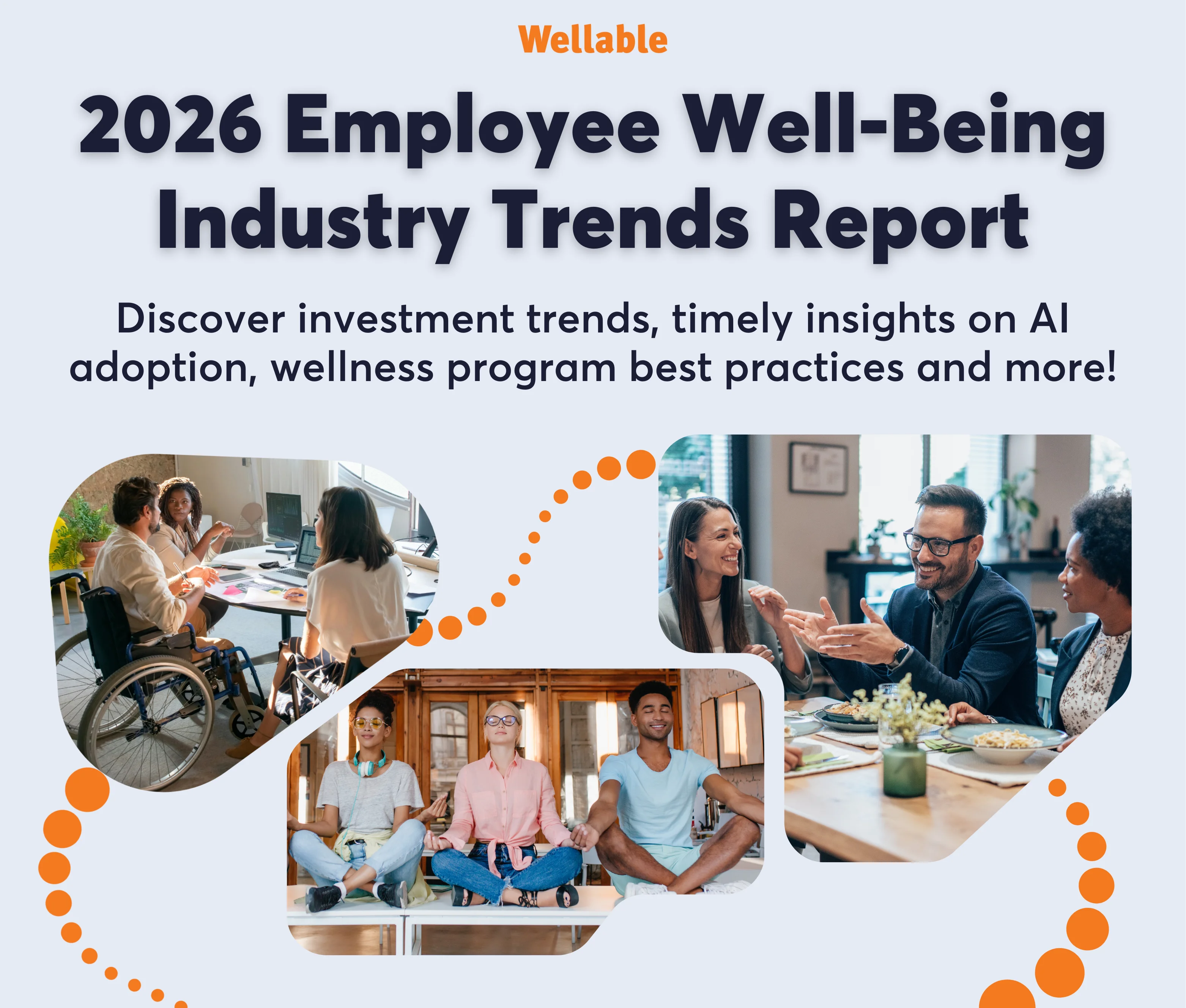 Wellable

2026 Employee Well-Being Industry Trends Report

Discover investment trends, timely insights on AI adoption, wellness program best practices and more!